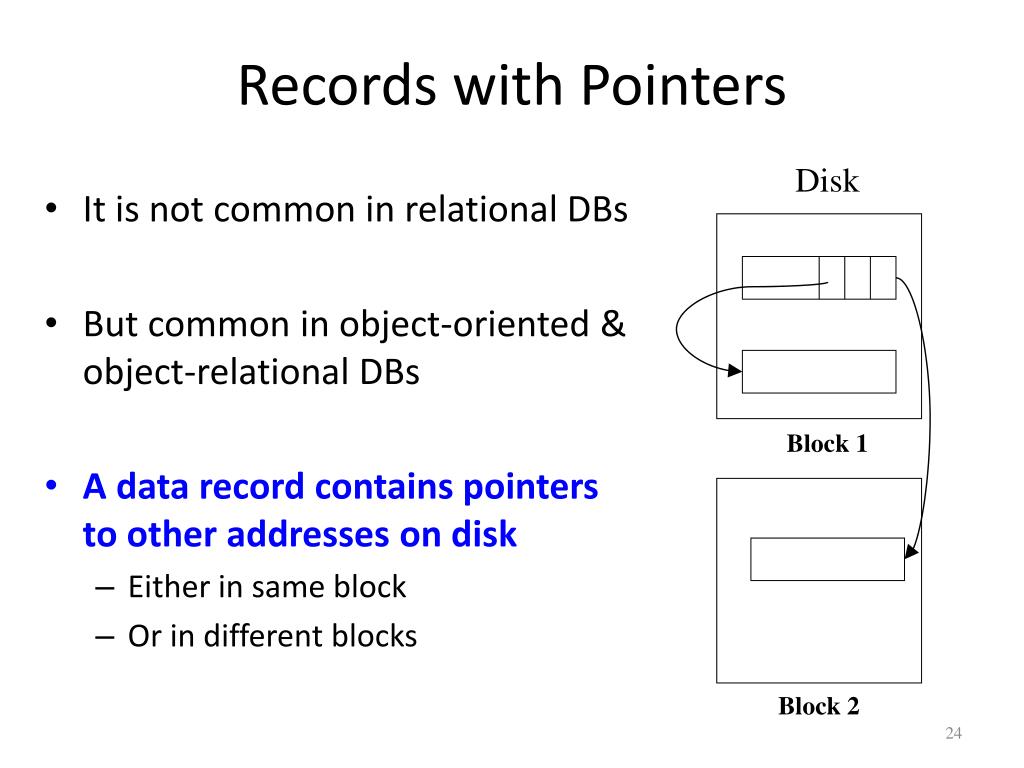 Records with Pointers

• It is not common in relational DBs

• But common in object-oriented & object-relational DBs

• A data record contains pointers to other addresses on disk
– Either in same block
– Or in different blocks

Disk

Block 1

Block 2

24